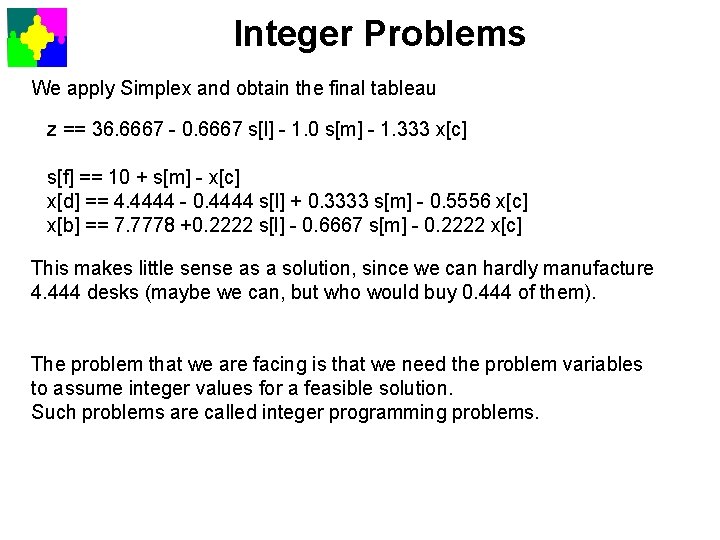 Integer Problems

We apply Simplex and obtain the final tableau

z == 36.6667 - 0.6667 s[l] - 1.0 s[m] - 1.333 x[c]

s[f] == 10 + s[m] - x[c]
x[d] == 4.4444 - 0.4444 s[l] + 0.3333 s[m] - 0.5556 x[c]
x[b] == 7.7778 +0.2222 s[l] - 0.6667 s[m] - 0.2222 x[c]

This makes little sense as a solution, since we can hardly manufacture 4.444 desks (maybe we can, but who would buy 0.444 of them).

The problem that we are facing is that we need the problem variables to assume integer values for a feasible solution.
Such problems are called integer programming problems.